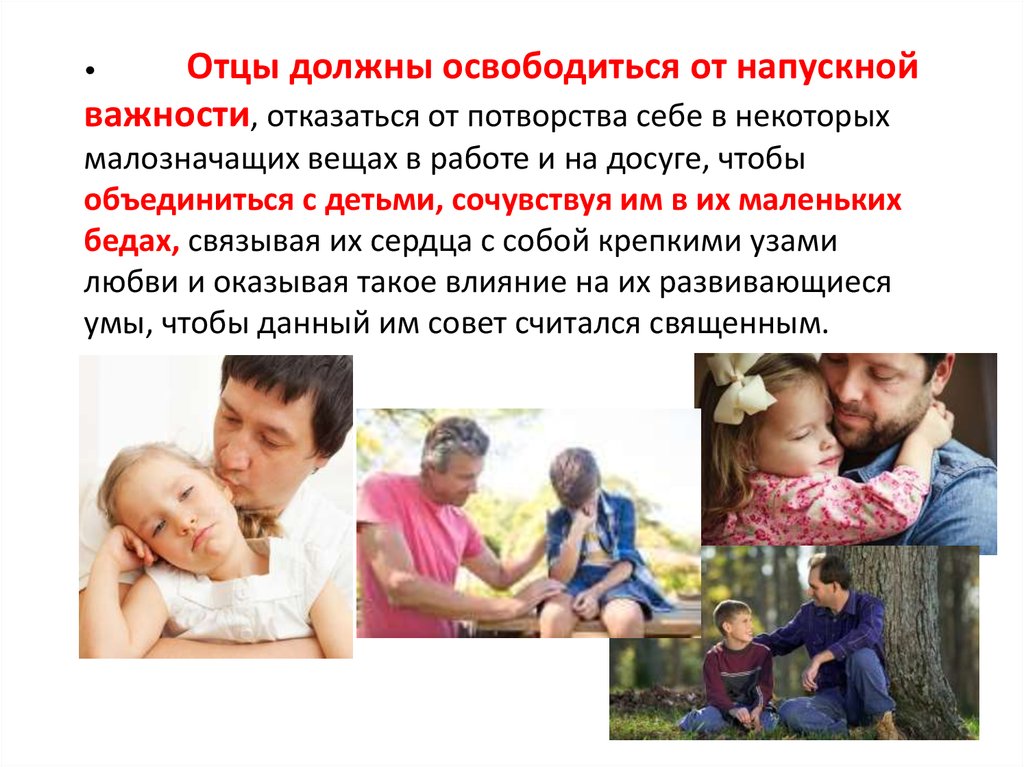 • Отцы должны освободиться от напускной важности, отказаться от потворства себе в некоторых малозначащих вещах в работе и на досуге, чтобы объединиться с детьми, сочувствуя им в их маленьких бедах, связывая их сердца с собой крепкими узами любви и оказывая такое влияние на их развивающиеся умы, чтобы данный им совет считался священным.